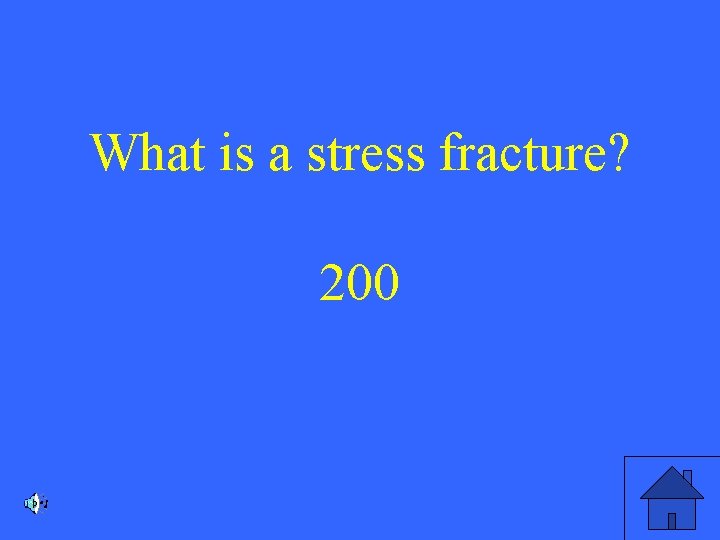 What is a stress fracture?

200